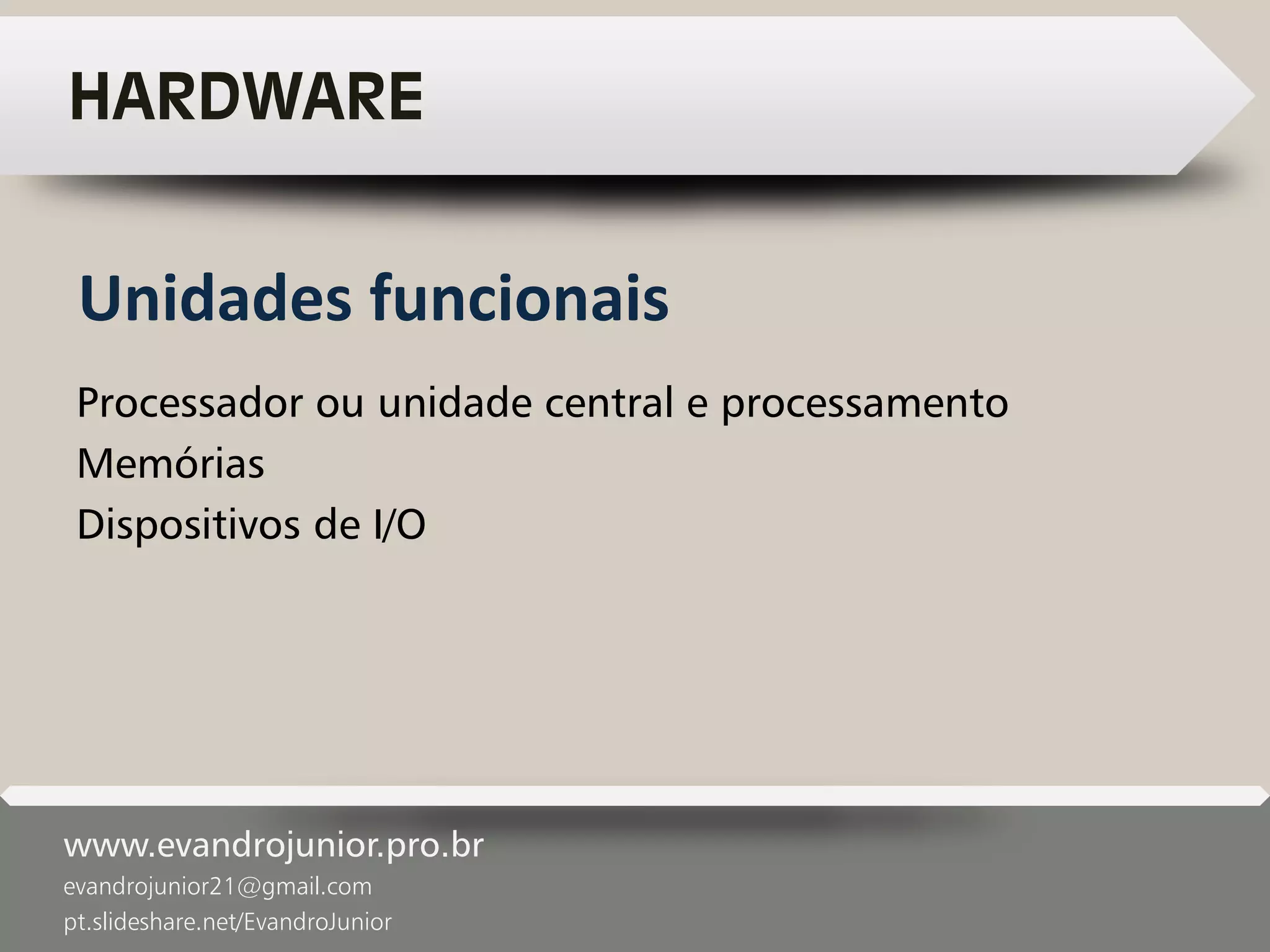 HARDWARE

Unidades funcionais

Processador ou unidade central e processamento
Memórias
Dispositivos de I/O

www.evandrojunior.pro.br
evandrojunior21@gmail.com
pt.slideshare.net/EvandroJunior